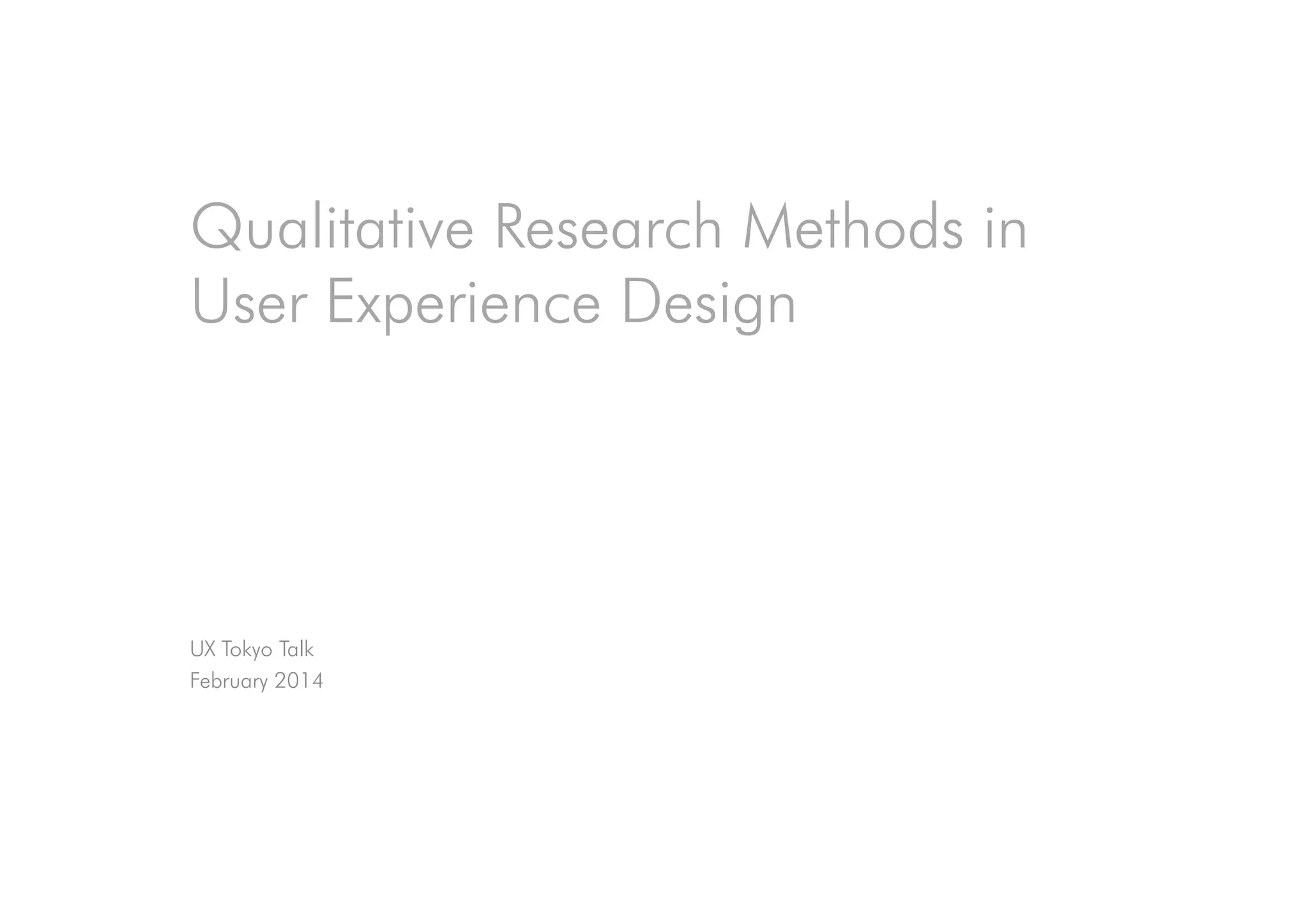 Qualitative Research Methods in User Experience Design

UX Tokyo Talk
February 2014